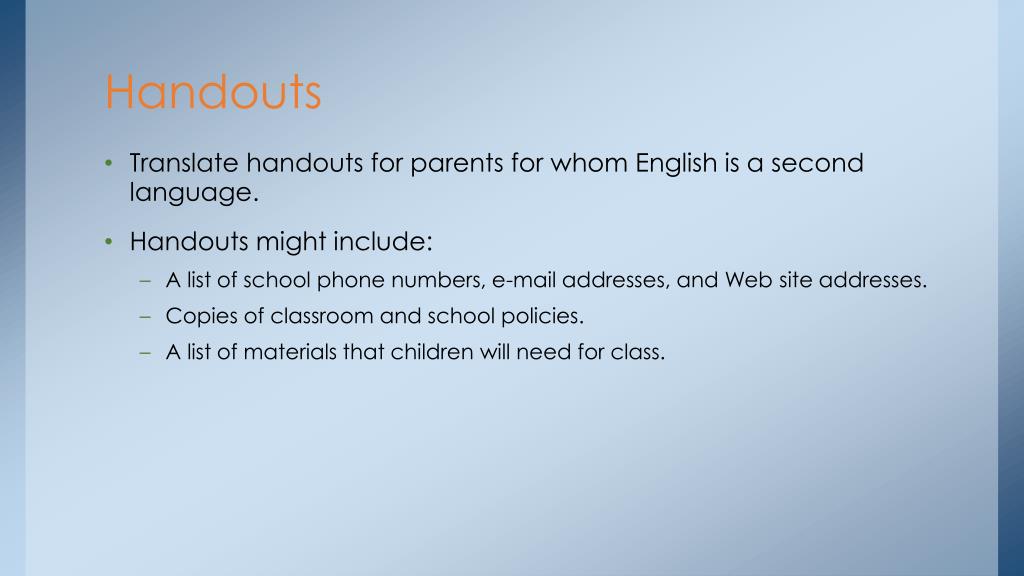 Handouts

• Translate handouts for parents for whom English is a second language.

• Handouts might include:
– A list of school phone numbers, e-mail addresses, and Web site addresses.
– Copies of classroom and school policies.
– A list of materials that children will need for class.